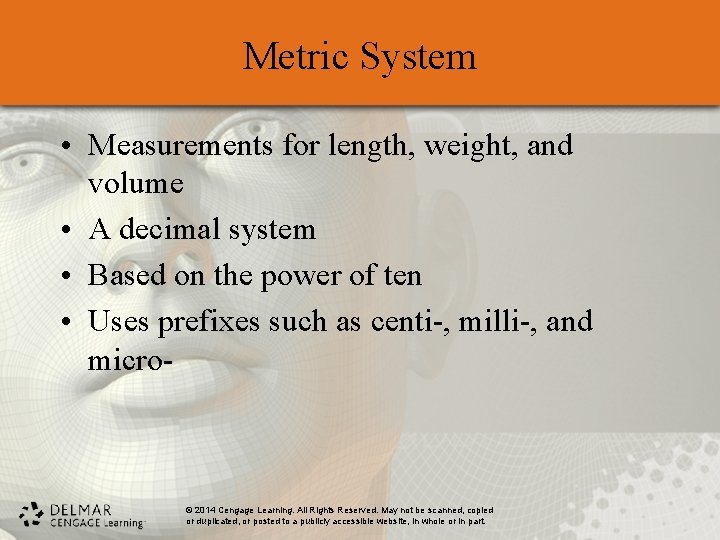 Metric System

• Measurements for length, weight, and volume
• A decimal system
• Based on the power of ten
• Uses prefixes such as centi-, milli-, and micro-

DELMAR
CENGAGE Learning

© 2014 Cengage Learning. All Rights Reserved. May not be scanned, copied or duplicated, or posted to a publicly accessible website, in whole or in part.